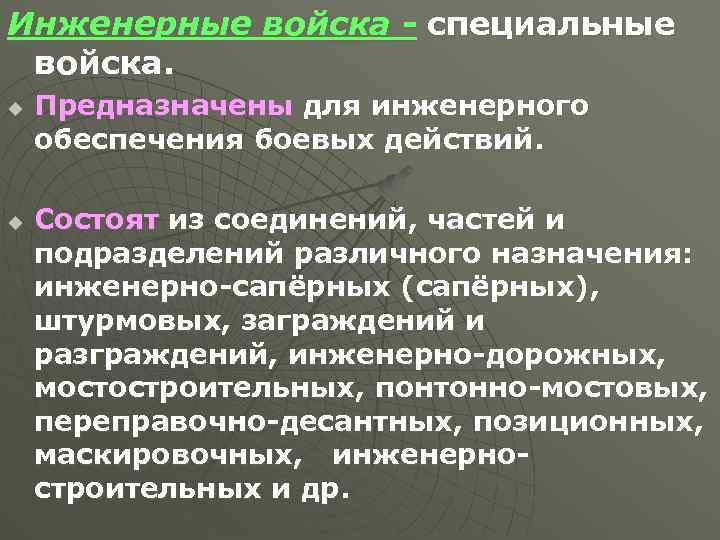 Инженерные войска - специальные войска.

Предназначены для инженерного обеспечения боевых действий.

Состоят из соединений, частей и подразделений различного назначения: инженерно-сапёрных (сапёрных), штурмовых, заграждений и разграждений, инженерно-дорожных, мостостроительных, понтонно-мостовых, переправочно-десантных, позиционных, маскировочных, инженерно-строительных и др.